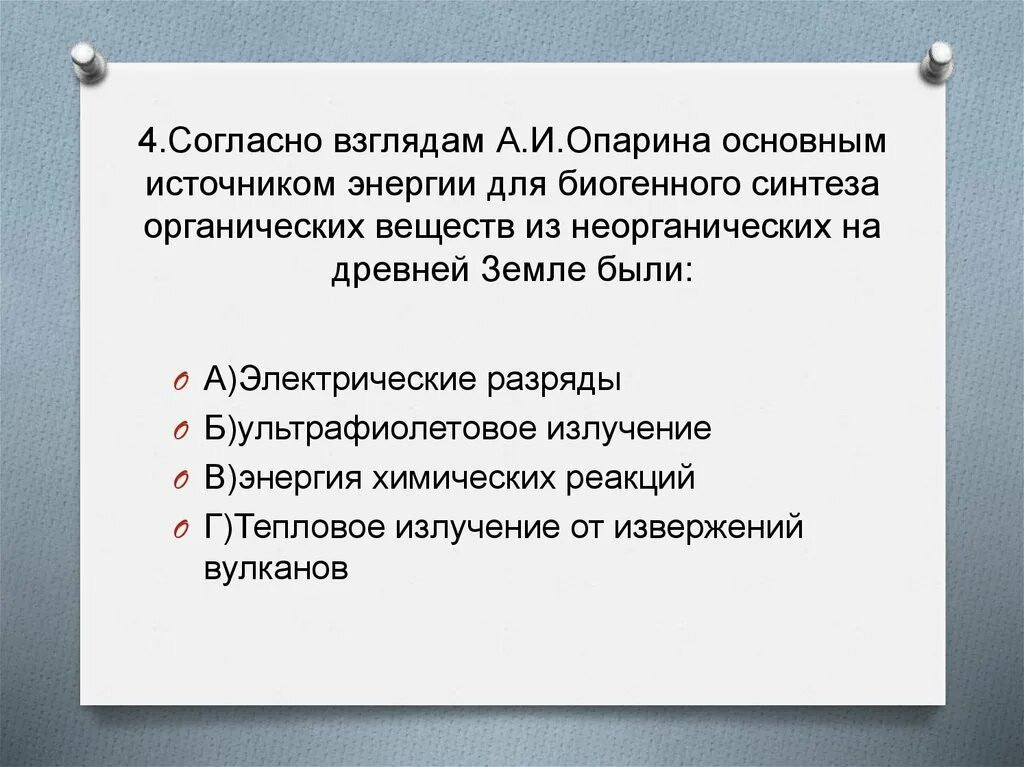 4.Согласно взглядам А.И.Опарина основным источником энергии для биогенного синтеза органических веществ из неорганических на древней Земле были:

А)Электрические разряды
Б)ультрафиолетовое излучение
В)энергия химических реакций
Г)Тепловое излучение от извержений вулканов